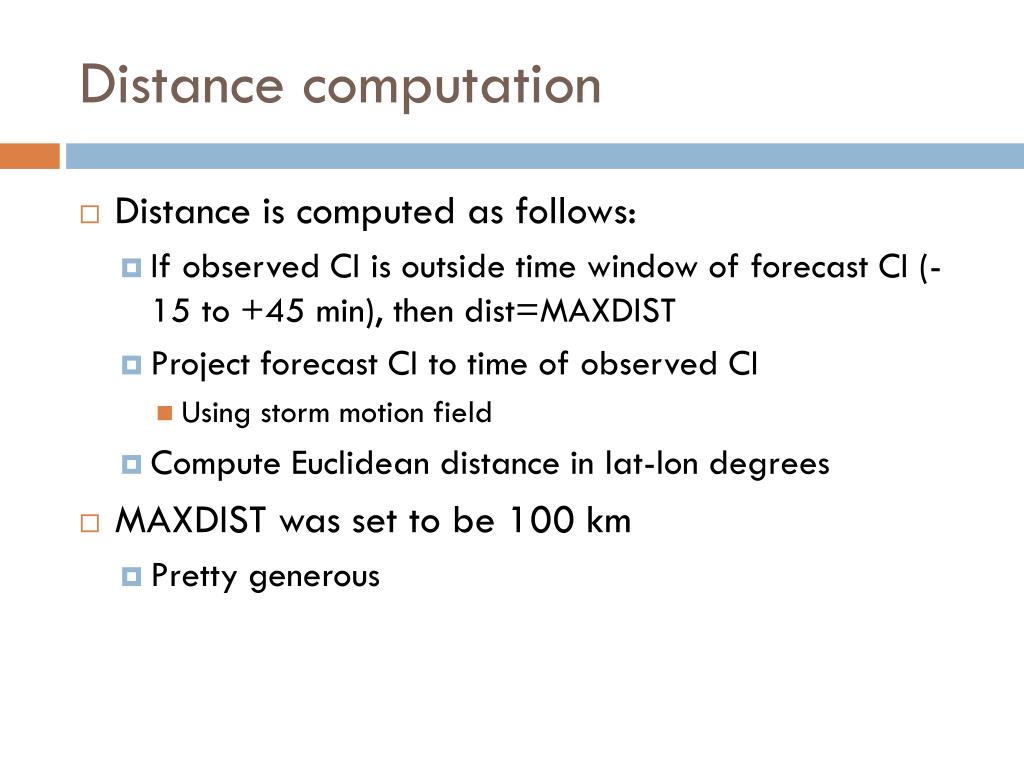 Distance computation

Distance is computed as follows:

If observed CI is outside time window of forecast CI (-15 to +45 min), then dist=MAXDIST

Project forecast CI to time of observed CI

Using storm motion field

Compute Euclidean distance in lat-lon degrees

MAXDIST was set to be 100 km

Pretty generous